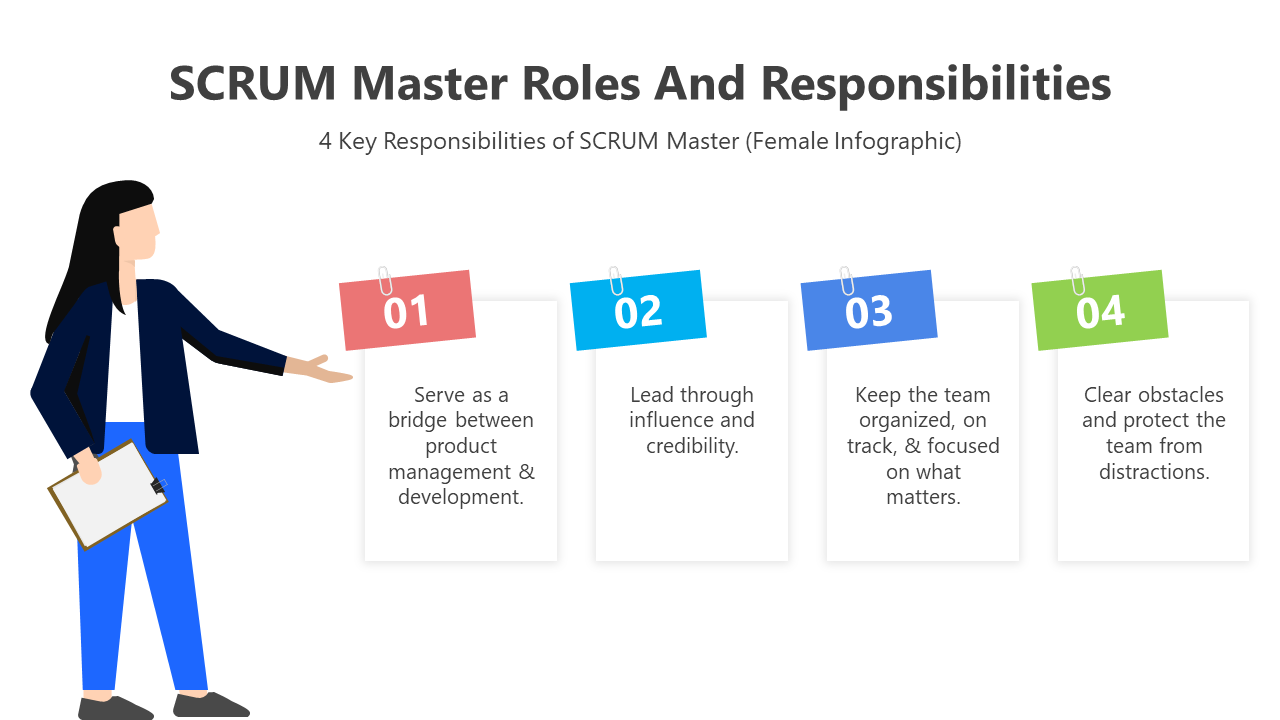 SCRUM Master Roles And Responsibilities

4 Key Responsibilities of SCRUM Master (Female Infographic)

01

Serve as a bridge between product management & development.

02

Lead through influence and credibility.

03

Keep the team organized, on track, & focused on what matters.

04

Clear obstacles and protect the team from distractions.